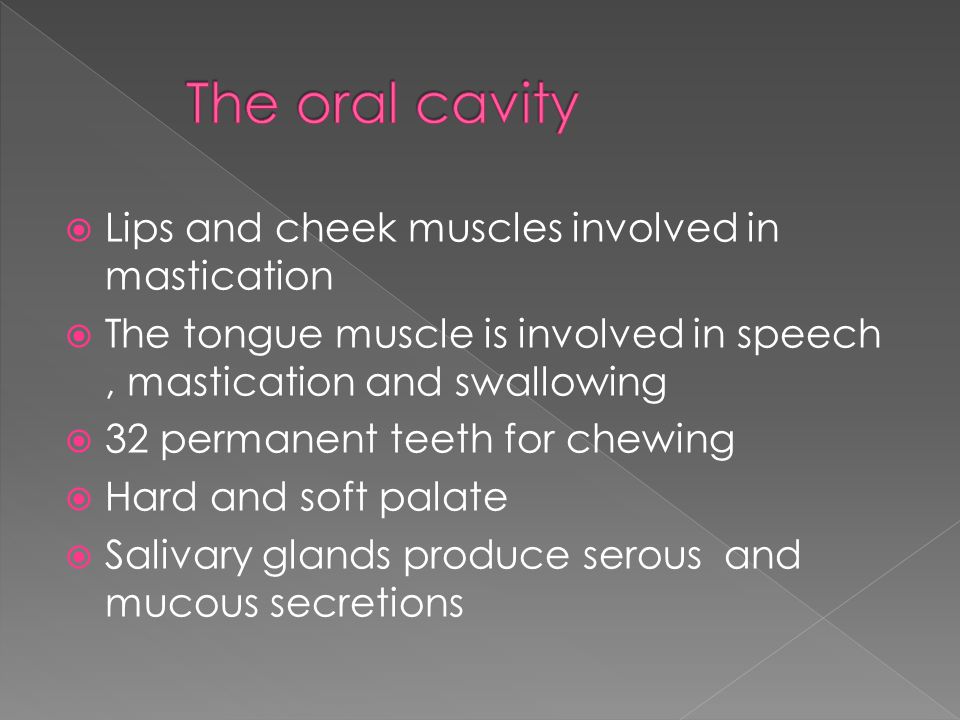 The oral cavity

Lips and cheek muscles involved in mastication

The tongue muscle is involved in speech , mastication and swallowing

32 permanent teeth for chewing

Hard and soft palate

Salivary glands produce serous  and mucous secretions